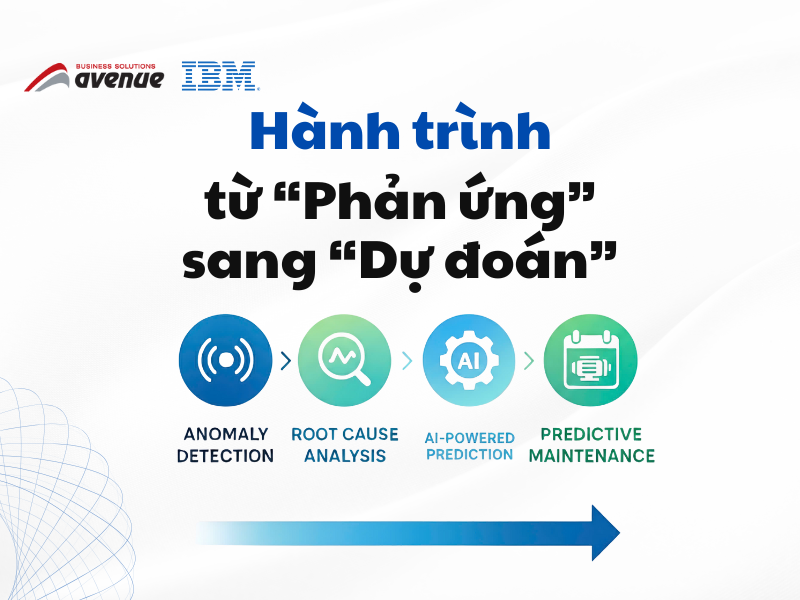 BUSINESS SOLUTIONS
avenue
IBM

Hành trình
từ “Phản ứng”
sang “Dự đoán”

AI

ANOMALY DETECTION

ROOT CAUSE ANALYSIS

AI-POWERED PREDICTION

PREDICTIVE MAINTENANCE